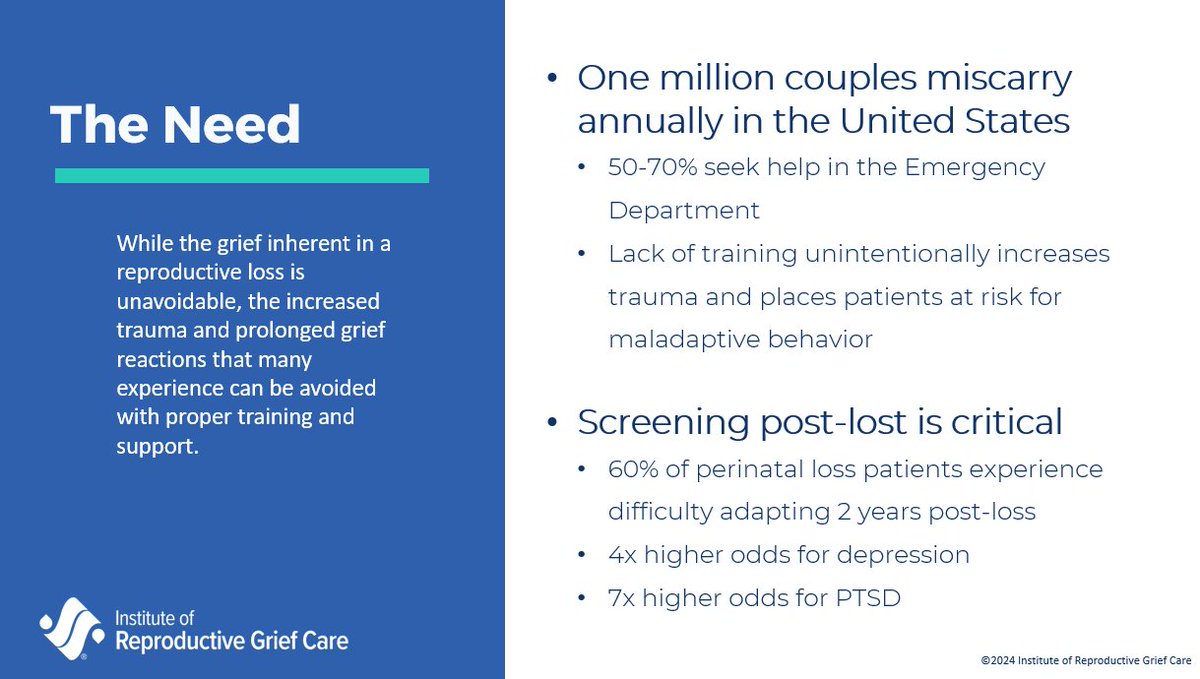 The Need

While the grief inherent in a reproductive loss is unavoidable, the increased trauma and prolonged grief reactions that many experience can be avoided with proper training and support.

Institute of
Reproductive Grief Care

• One million couples miscarry annually in the United States
  • 50-70% seek help in the Emergency Department
  • Lack of training unintentionally increases trauma and places patients at risk for maladaptive behavior

• Screening post-lost is critical
  • 60% of perinatal loss patients experience difficulty adapting 2 years post-loss
  • 4x higher odds for depression
  • 7x higher odds for PTSD

©2024 Institute of Reproductive Grief Care